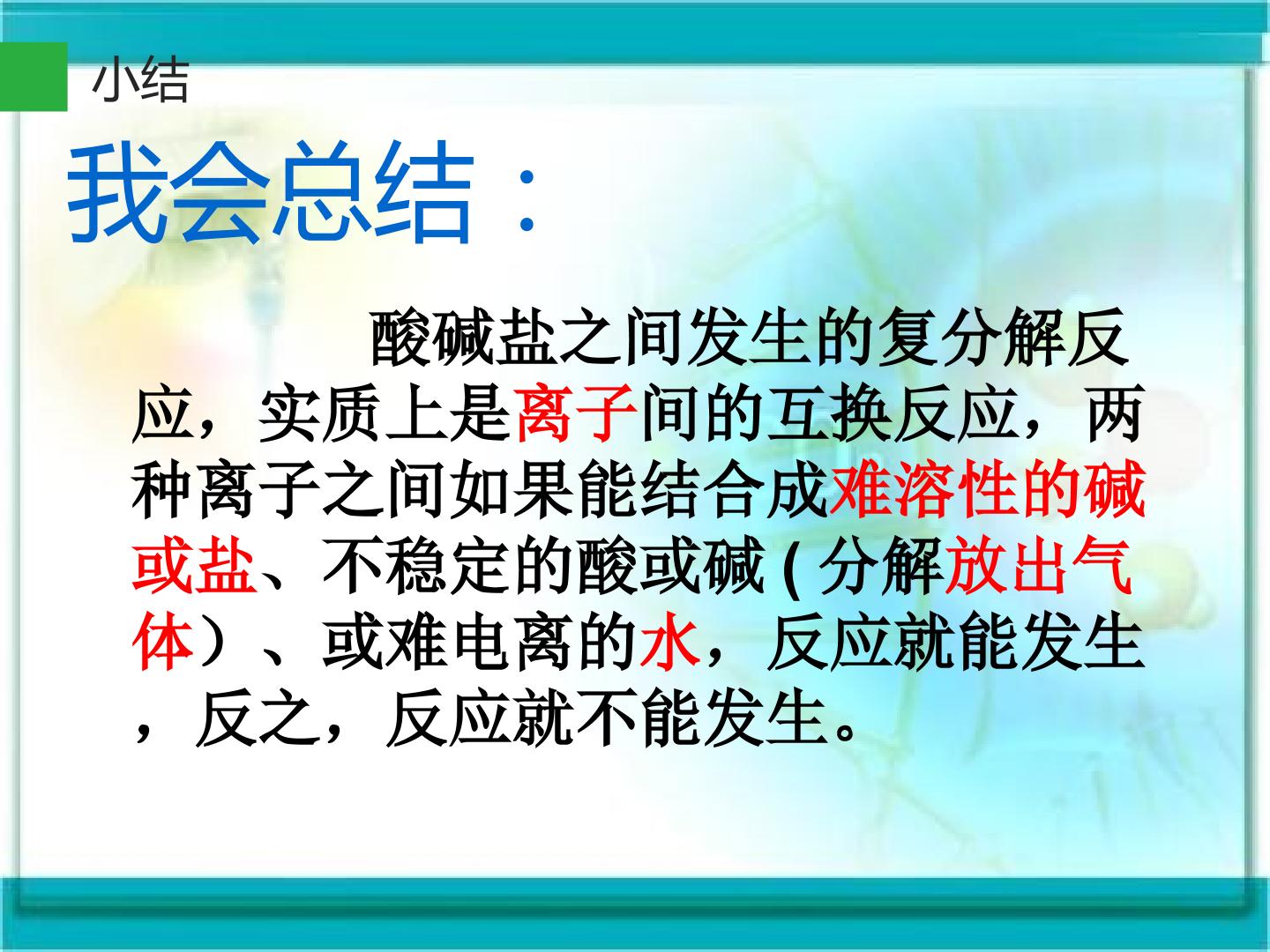 小结

我会总结：

酸碱盐之间发生的复分解反应，实质上是离子间的互换反应，两种离子之间如果能结合成难溶性的碱或盐、不稳定的酸或碱(分解放出气体）、或难电离的水，反应就能发生，反之，反应就不能发生。